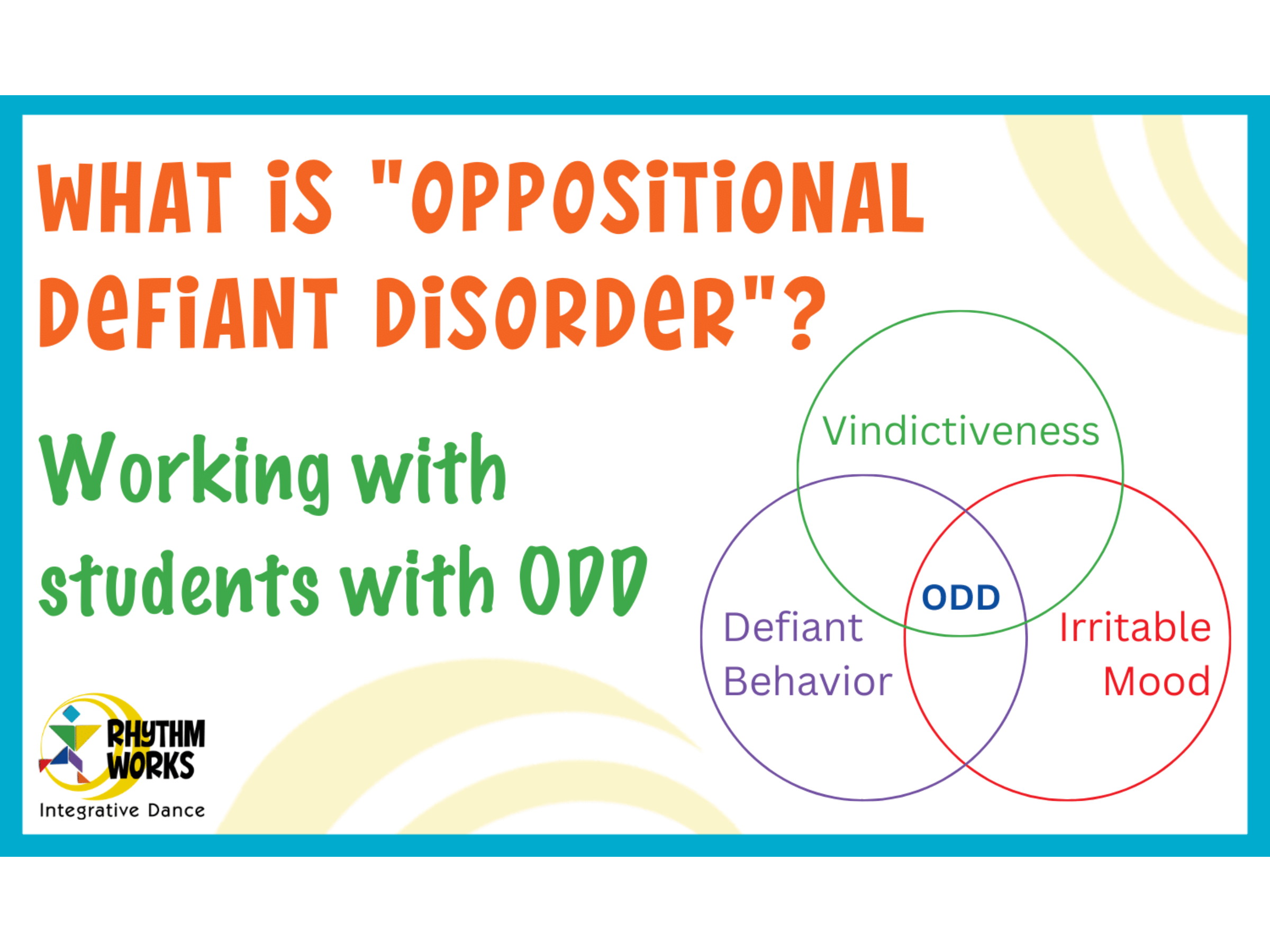 WHAT iS "OPPOSiTiONAL DeFiANT DiSORDeR"?

Working with students with ODD

Vindictiveness

ODD

Defiant Behavior

Irritable Mood

RHYTHM WORKS
Integrative Dance